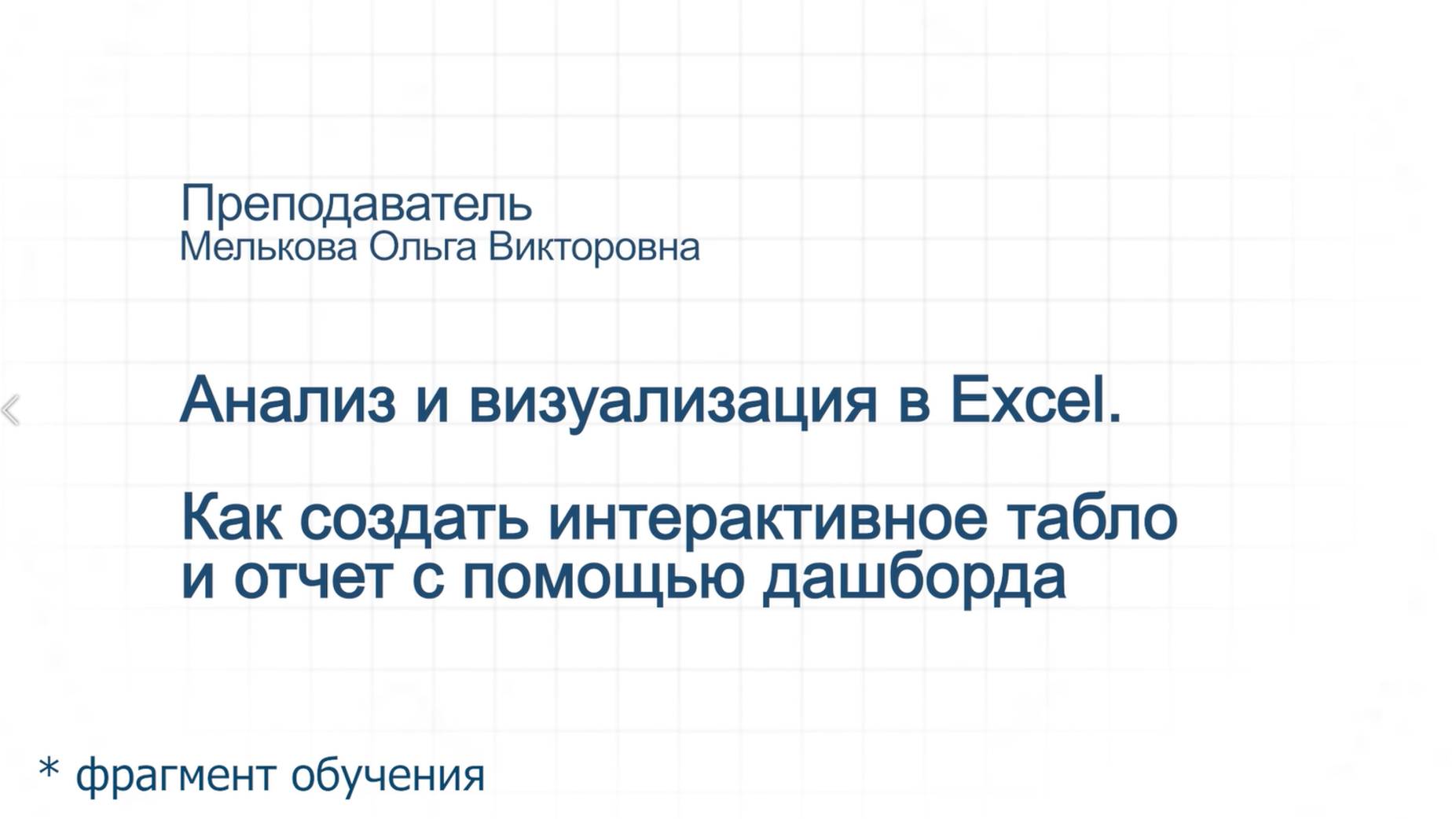 Преподаватель
Мелькова Ольга Викторовна

Анализ и визуализация в Excel.

Как создать интерактивное табло и отчет с помощью дашборда

* фрагмент обучения